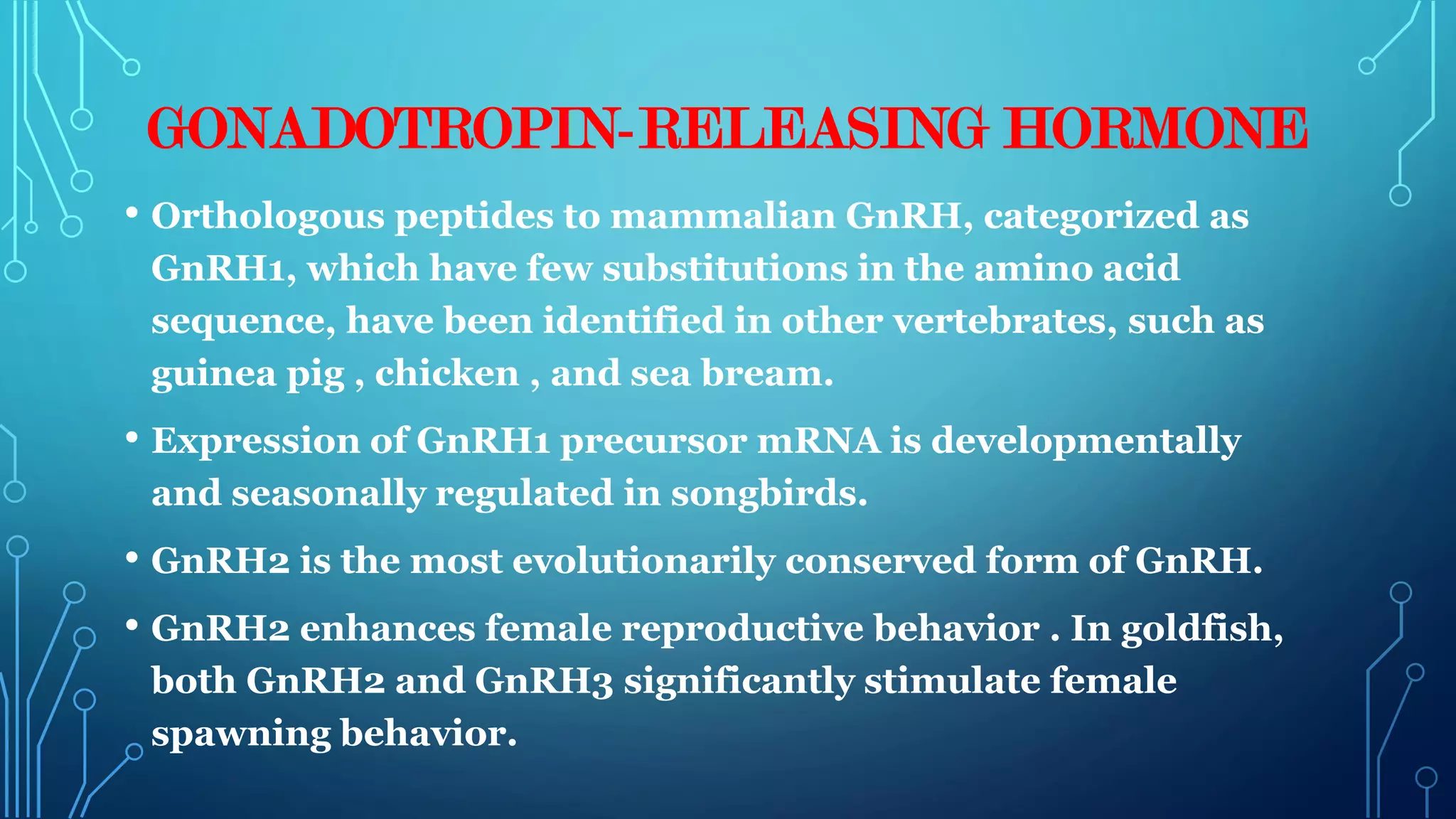 GONADOTROPIN-RELEASING HORMONE

• Orthologous peptides to mammalian GnRH, categorized as GnRH1, which have few substitutions in the amino acid sequence, have been identified in other vertebrates, such as guinea pig , chicken , and sea bream.

• Expression of GnRH1 precursor mRNA is developmentally and seasonally regulated in songbirds.

• GnRH2 is the most evolutionarily conserved form of GnRH.

• GnRH2 enhances female reproductive behavior . In goldfish, both GnRH2 and GnRH3 significantly stimulate female spawning behavior.